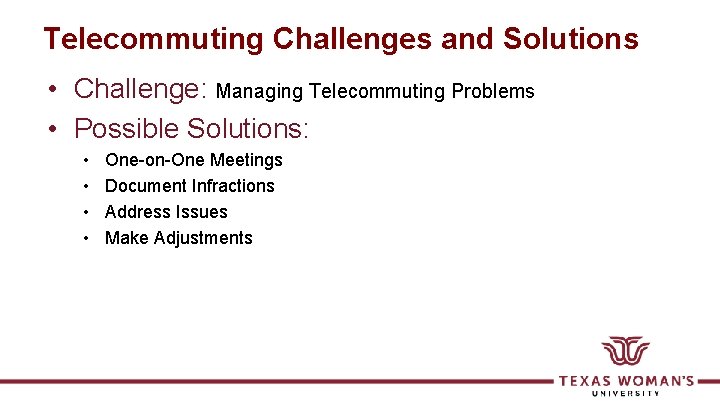 Telecommuting Challenges and Solutions

• Challenge: Managing Telecommuting Problems
• Possible Solutions:
  • One-on-One Meetings
  • Document Infractions
  • Address Issues
  • Make Adjustments

TEXAS WOMAN'S UNIVERSITY